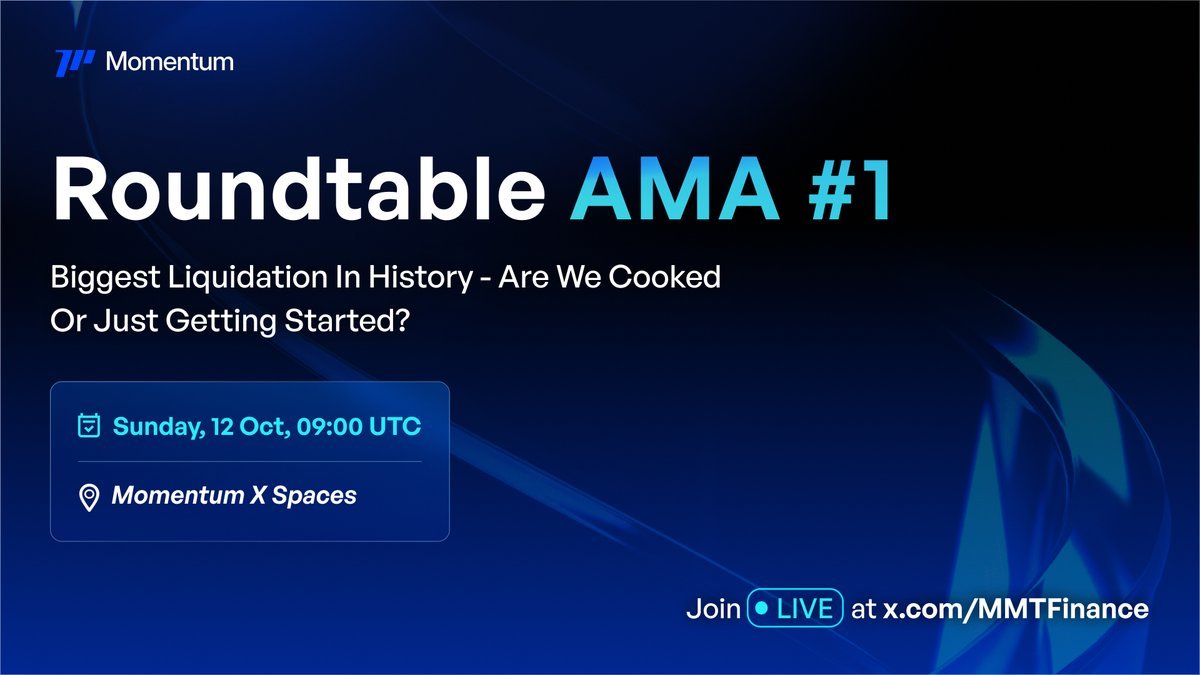 Momentum

Roundtable AMA #1

Biggest Liquidation In History - Are We Cooked Or Just Getting Started?

Sunday, 12 Oct, 09:00 UTC

Momentum X Spaces

Join LIVE at x.com/MMTFinance